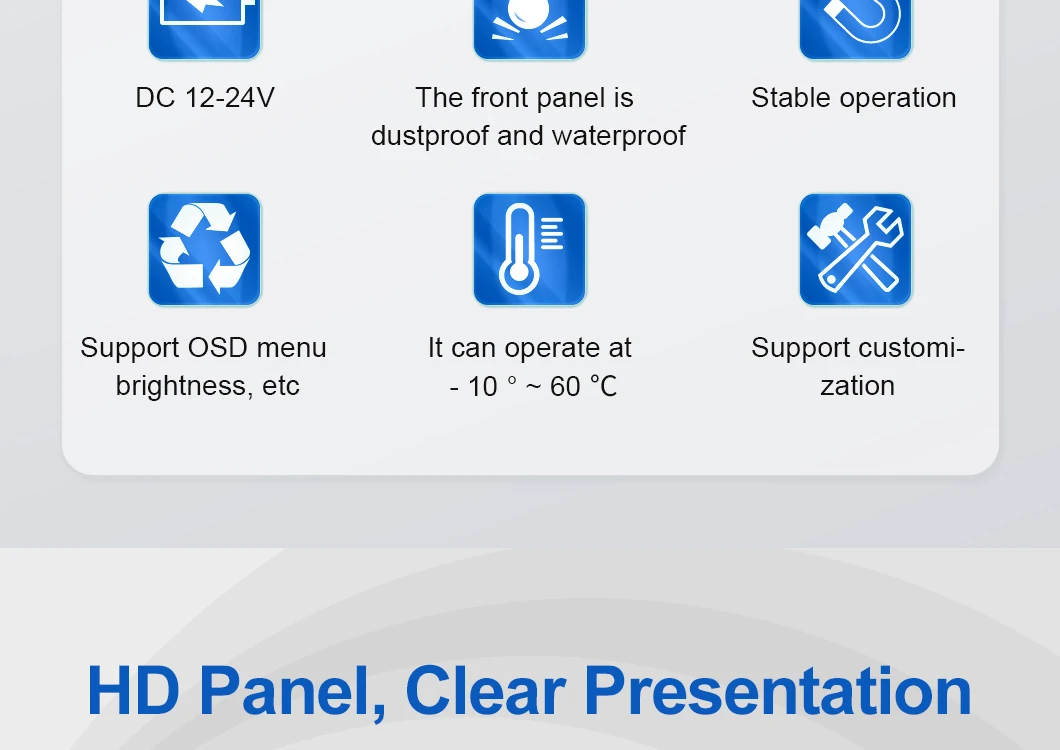 DC 12-24V

The front panel is dustproof and waterproof

Stable operation

Support OSD menu brightness, etc

It can operate at - 10 ° ~ 60 ℃

Support customization

HD Panel, Clear Presentation